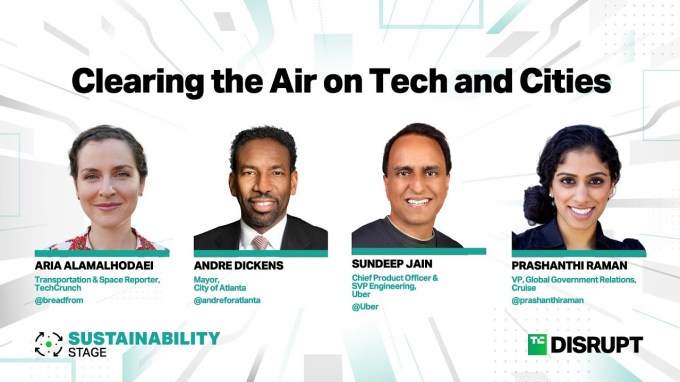 Clearing the Air on Tech and Cities

ARIA ALAMALHODAEI
Transportation & Space Reporter, TechCrunch
@breadfrom

ANDRE DICKENS
Mayor, City of Atlanta
@andreforatlanta

SUNDEEP JAIN
Chief Product Officer & SVP Engineering, Uber
@Uber

PRASHANTHI RAMAN
VP, Global Government Relations, Cruise
@prashanthiraman

SUSTAINABILITY STAGE

TC DISRUPT